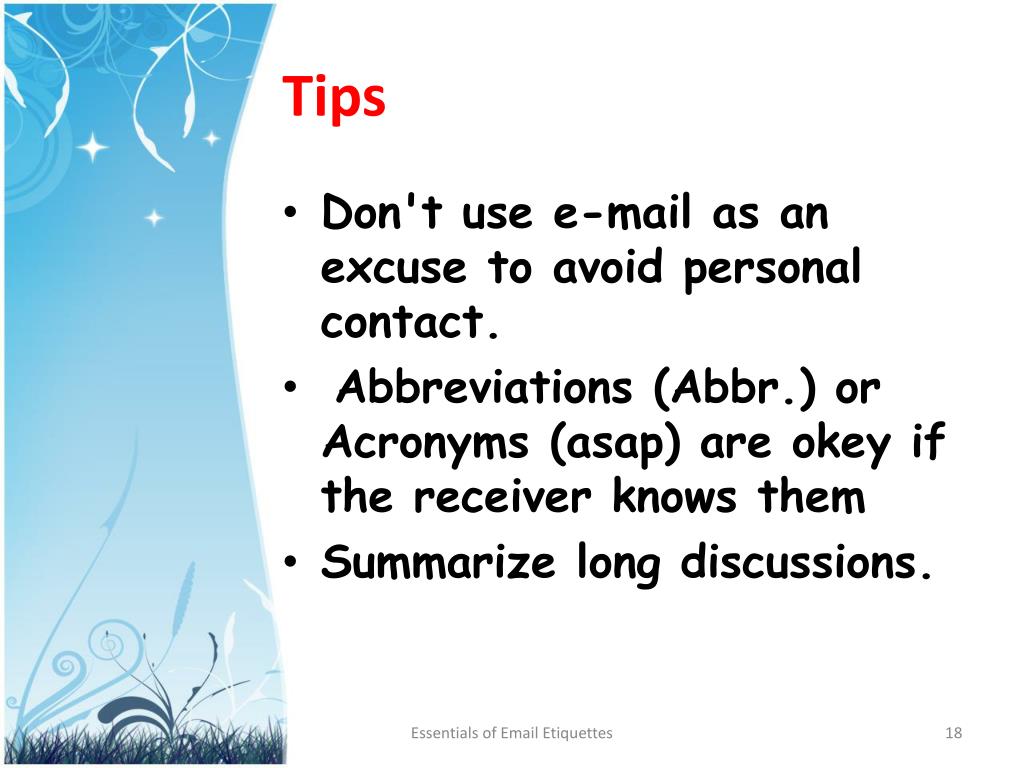 Tips

• Don't use e-mail as an excuse to avoid personal contact.
• Abbreviations (Abbr.) or Acronyms (asap) are okey if the receiver knows them
• Summarize long discussions.

Essentials of Email Etiquettes

18